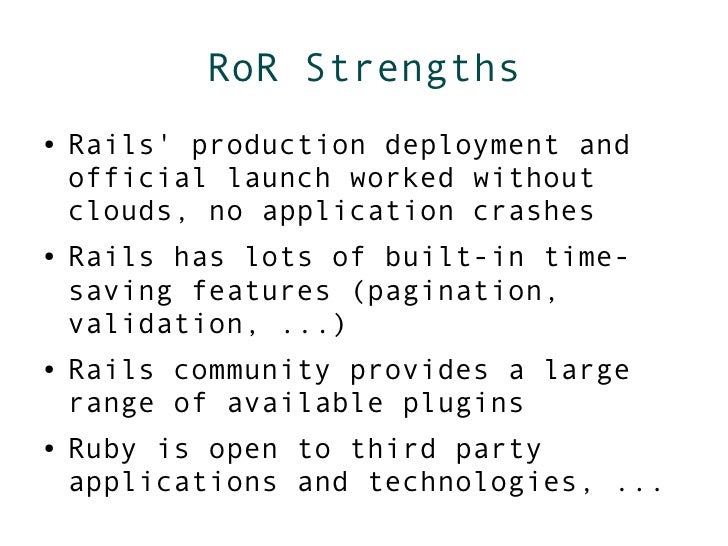 RoR Strengths

• Rails' production deployment and official launch worked without clouds, no application crashes

• Rails has lots of built-in time-saving features (pagination, validation, ...)

• Rails community provides a large range of available plugins

• Ruby is open to third party applications and technologies, ...